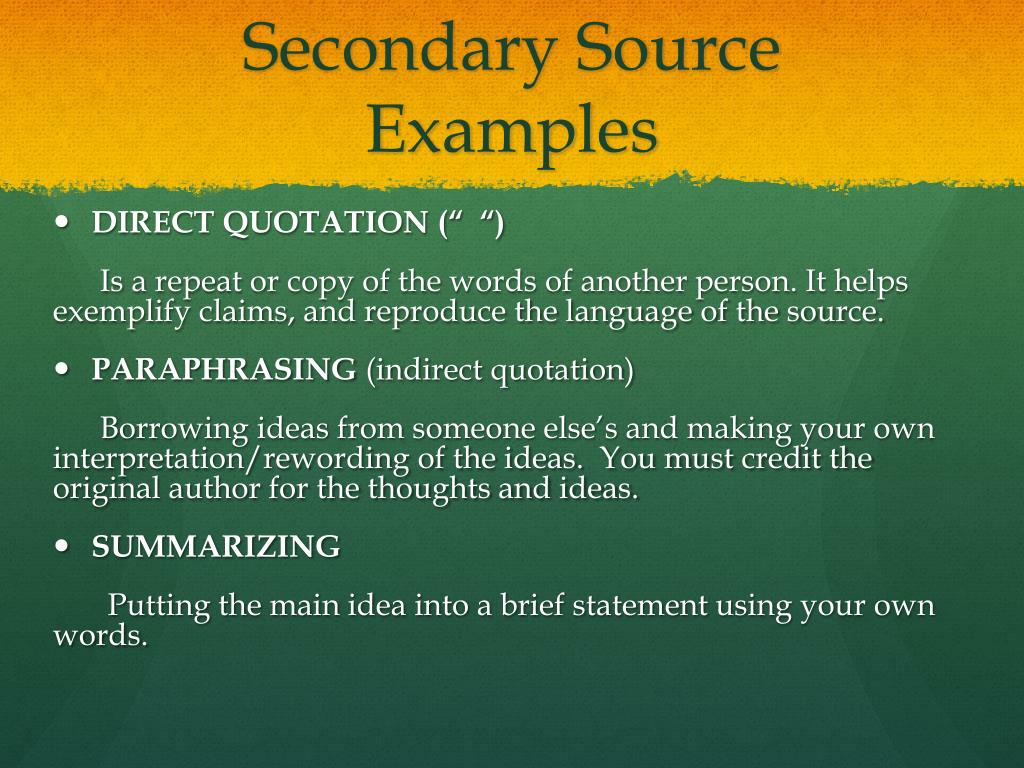 Secondary Source Examples

• DIRECT QUOTATION (“ “)

Is a repeat or copy of the words of another person. It helps exemplify claims, and reproduce the language of the source.

• PARAPHRASING (indirect quotation)

Borrowing ideas from someone else’s and making your own interpretation/rewording of the ideas. You must credit the original author for the thoughts and ideas.

• SUMMARIZING

Putting the main idea into a brief statement using your own words.